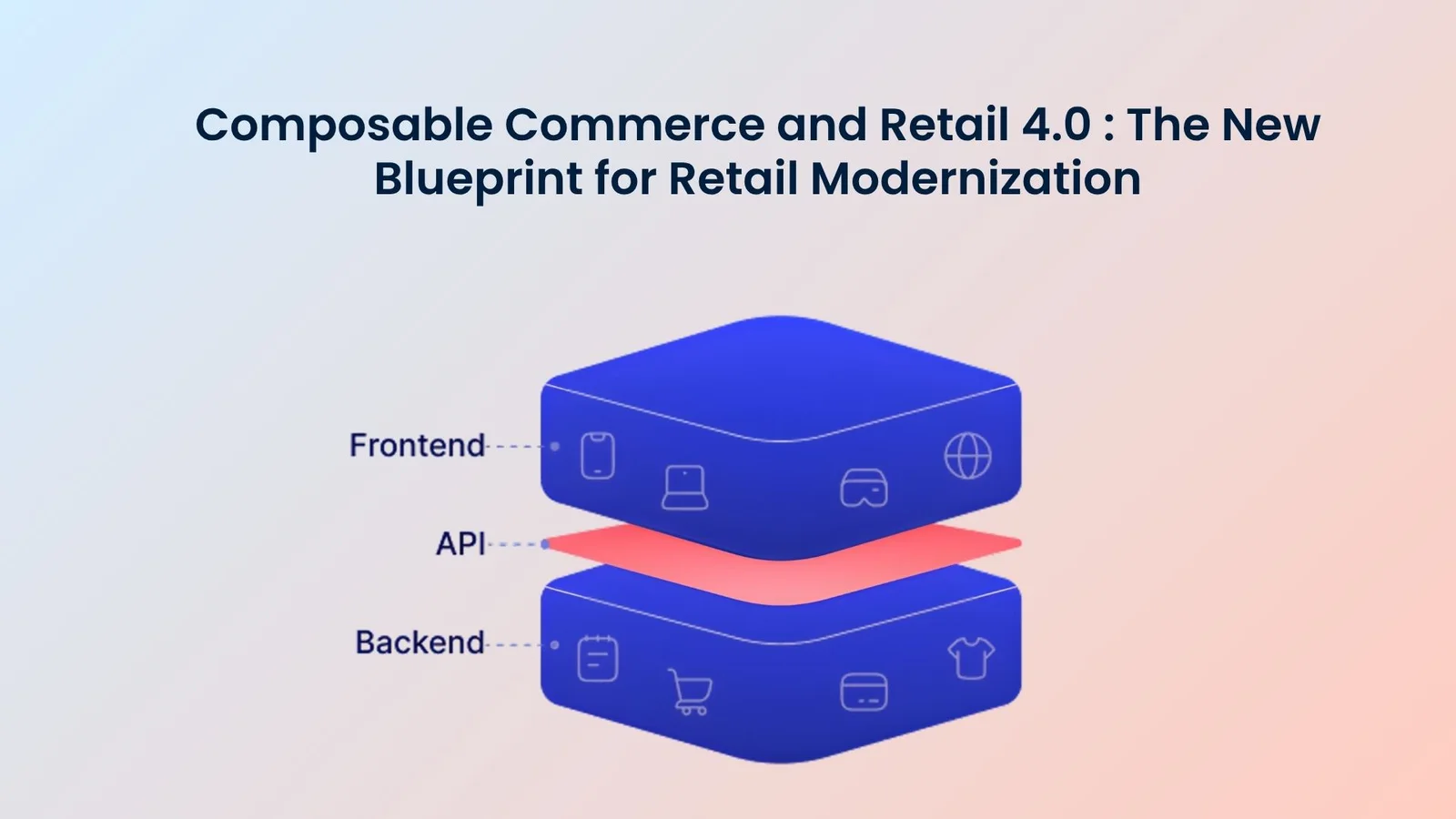 Composable Commerce and Retail 4.0 : The New Blueprint for Retail Modernization

Frontend

API

Backend